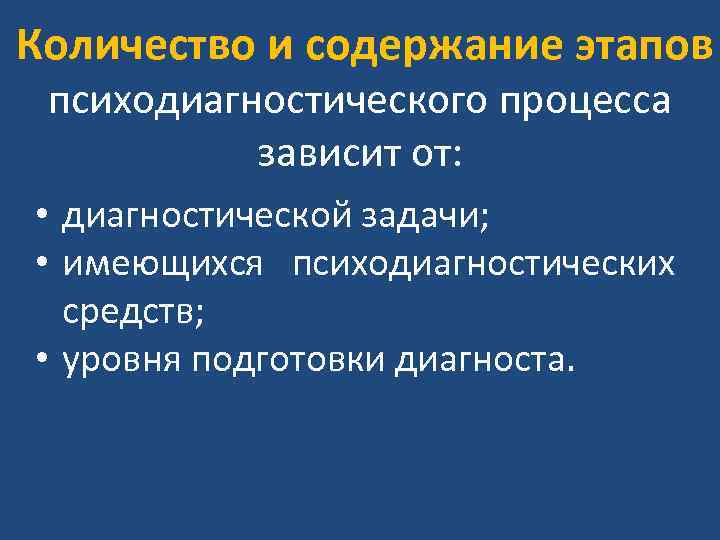 Количество и содержание этапов психодиагностического процесса зависит от:

• диагностической задачи;
• имеющихся психодиагностических средств;
• уровня подготовки диагноста.